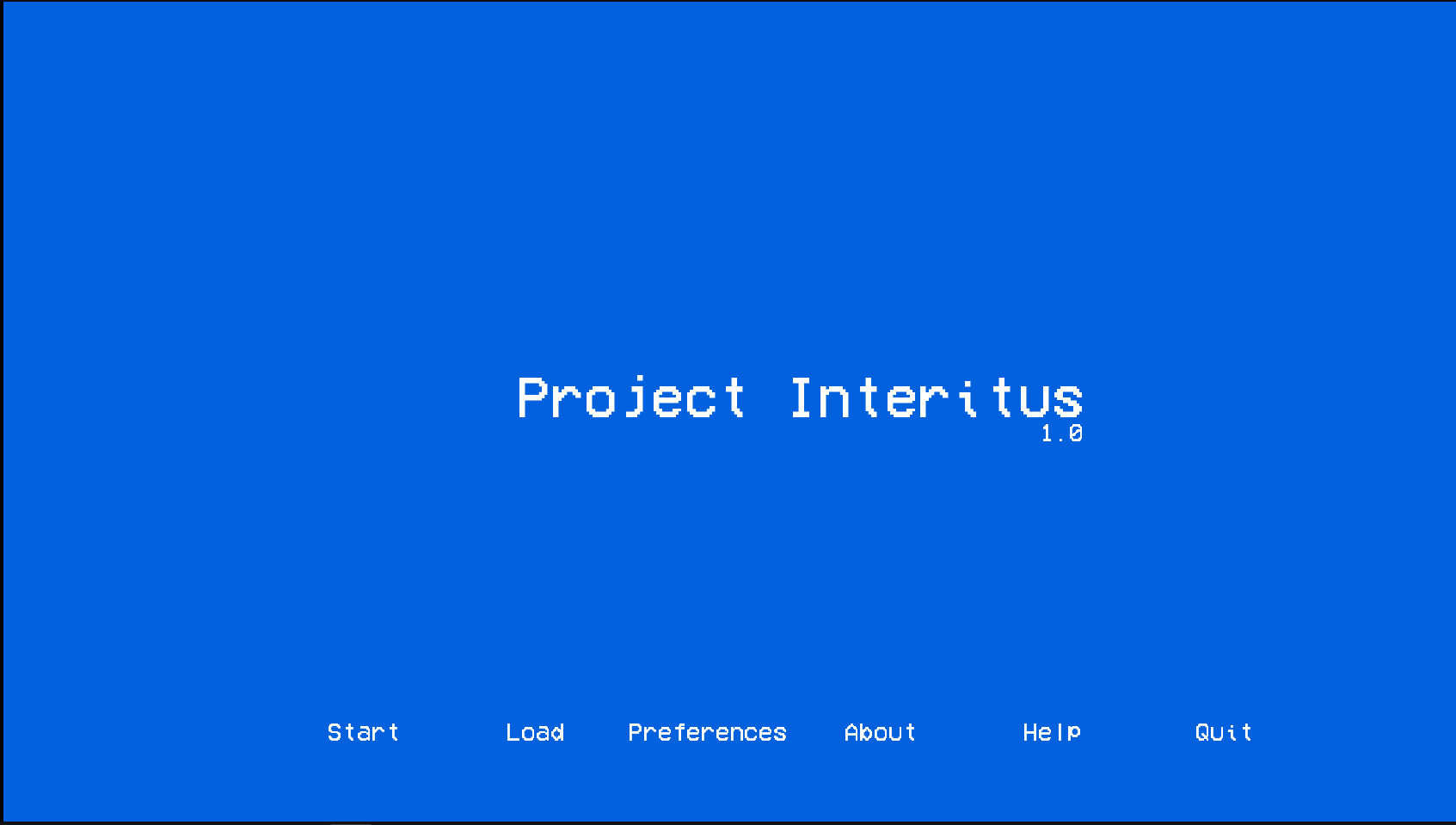 Project Interitus
1.0

Start Load Preferences About Help Quit